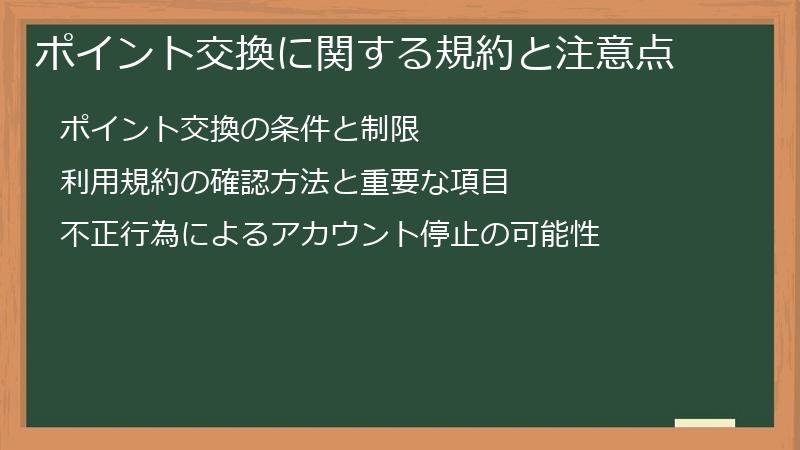 ポイント交換に関する規約と注意点

ポイント交換の条件と制限

利用規約の確認方法と重要な項目

不正行為によるアカウント停止の可能性